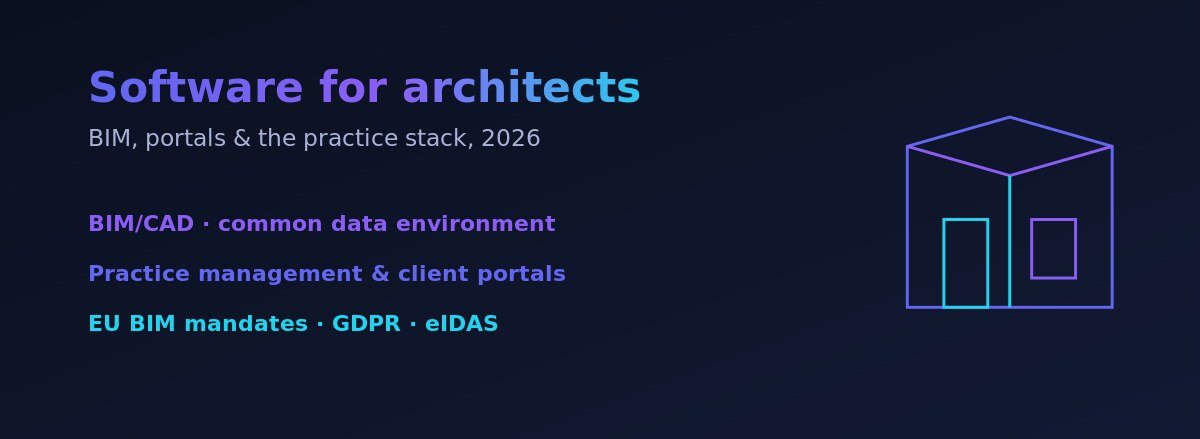 Software for architects

BIM, portals & the practice stack, 2026

BIM/CAD · common data environment

Practice management & client portals

EU BIM mandates · GDPR · eIDAS